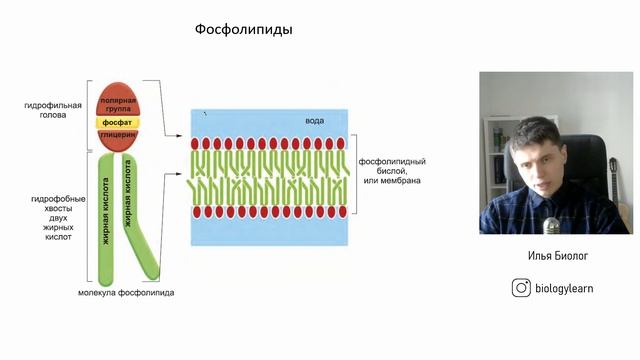 Фосфолипиды

гидрофильная голова

полярная группа

фосфат

глицерин

гидрофобные хвосты двух жирных кислот

жирная кислота

жирная кислота

молекула фосфолипида

вода

фосфолипидный бислой, или мембрана

Илья Биолог

biologylearn